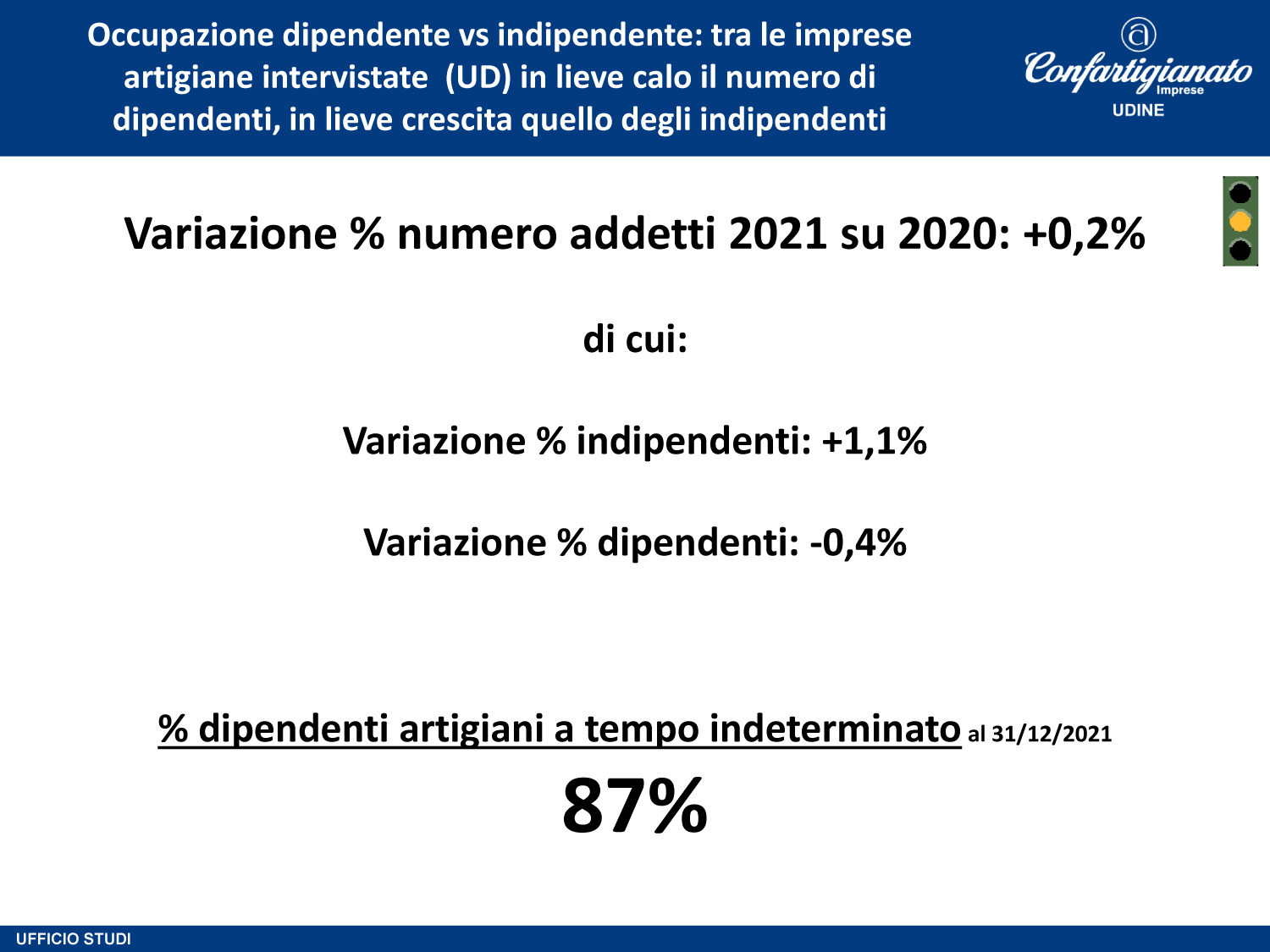 Occupazione dipendente vs indipendente: tra le imprese artigiane intervistate (UD) in lieve calo il numero di dipendenti, in lieve crescita quello degli indipendenti

Confartigianato Imprese UDINE

Variazione % numero addetti 2021 su 2020: +0,2%

di cui:

Variazione % indipendenti: +1,1%

Variazione % dipendenti: -0,4%

% dipendenti artigiani a tempo indeterminato al 31/12/2021

87%

UFFICIO STUDI